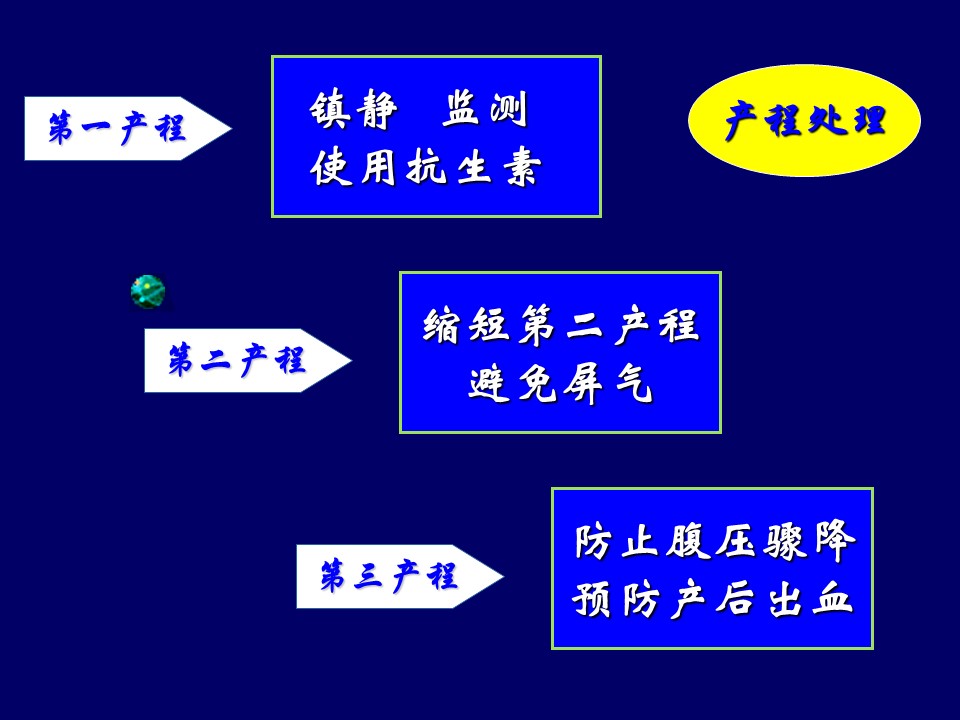 第一产程

镇静　监测
使用抗生素

产程处理

第二产程

缩短第二产程
避免屏气

第三产程

防止腹压骤降
预防产后出血